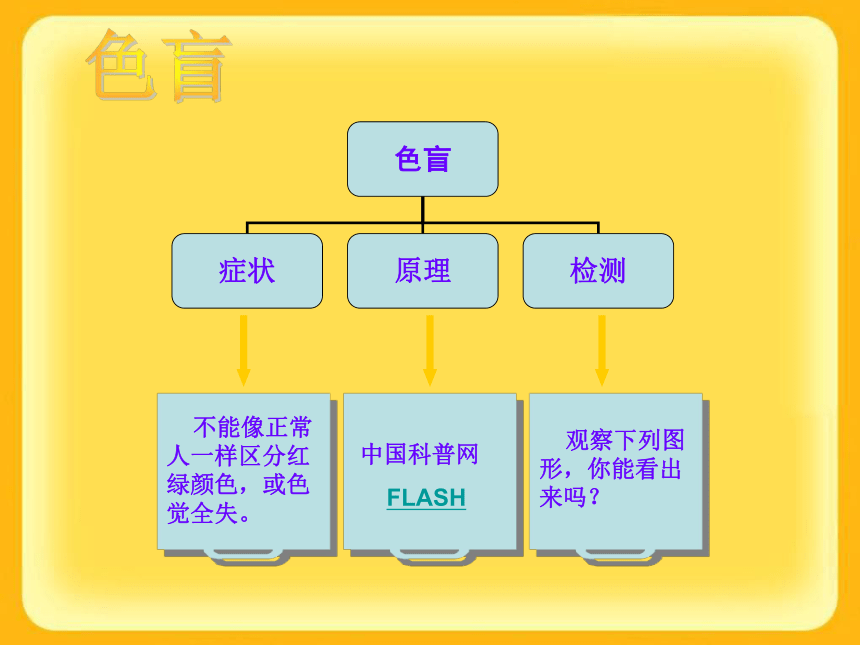 色盲

色盲

症状

原理

检测

不能像正常人一样区分红绿颜色，或色觉全失。

中国科普网

FLASH

观察下列图形，你能看出来吗？